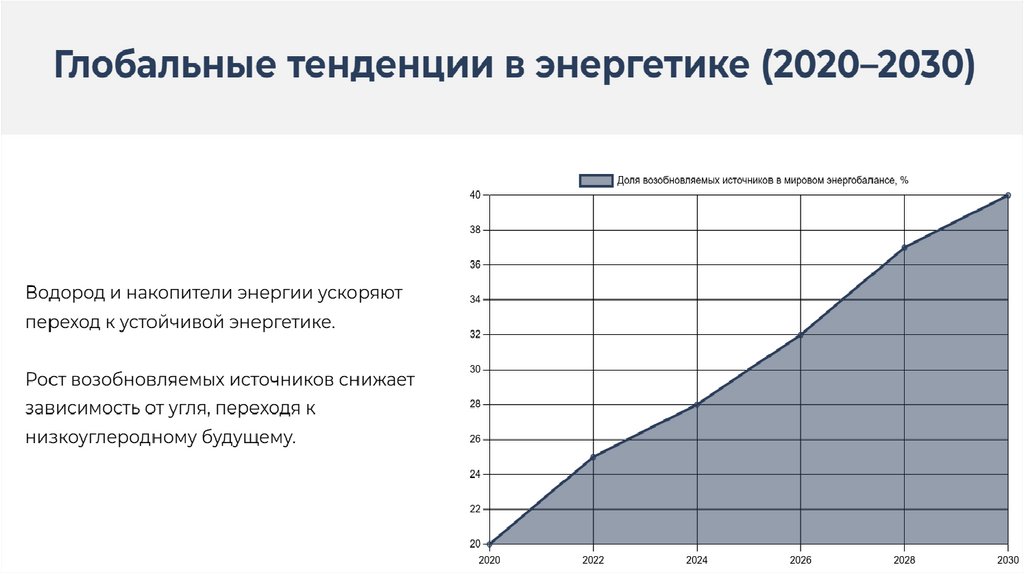 Глобальные тенденции в энергетике (2020–2030)

Водород и накопители энергии ускоряют переход к устойчивой энергетике.

Рост возобновляемых источников снижает зависимость от угля, переходя к низкоуглеродному будущему.

Доля возобновляемых источников в мировом энергобалансе, %

40
38
36
34
32
30
28
26
24
22
20

2020 2022 2024 2026 2028 2030